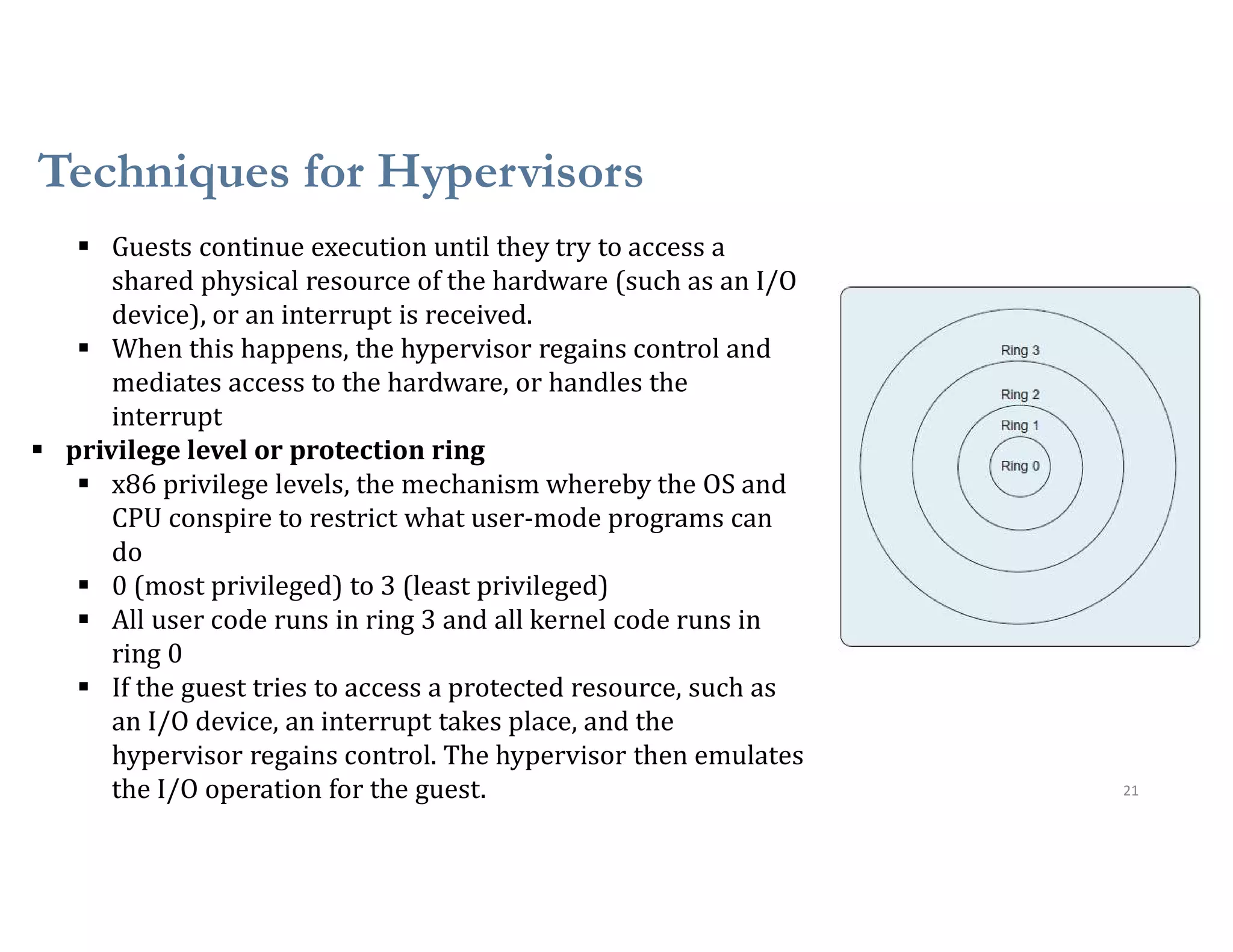 Techniques for Hypervisors

▪ Guests continue execution until they try to access a shared physical resource of the hardware (such as an I/O device), or an interrupt is received.
▪ When this happens, the hypervisor regains control and mediates access to the hardware, or handles the interrupt

▪ **privilege level or protection ring**
▪ x86 privilege levels, the mechanism whereby the OS and CPU conspire to restrict what user-mode programs can do
▪ 0 (most privileged) to 3 (least privileged)
▪ All user code runs in ring 3 and all kernel code runs in ring 0
▪ If the guest tries to access a protected resource, such as an I/O device, an interrupt takes place, and the hypervisor regains control. The hypervisor then emulates the I/O operation for the guest.

Ring 3
Ring 2
Ring 1
Ring 0

21